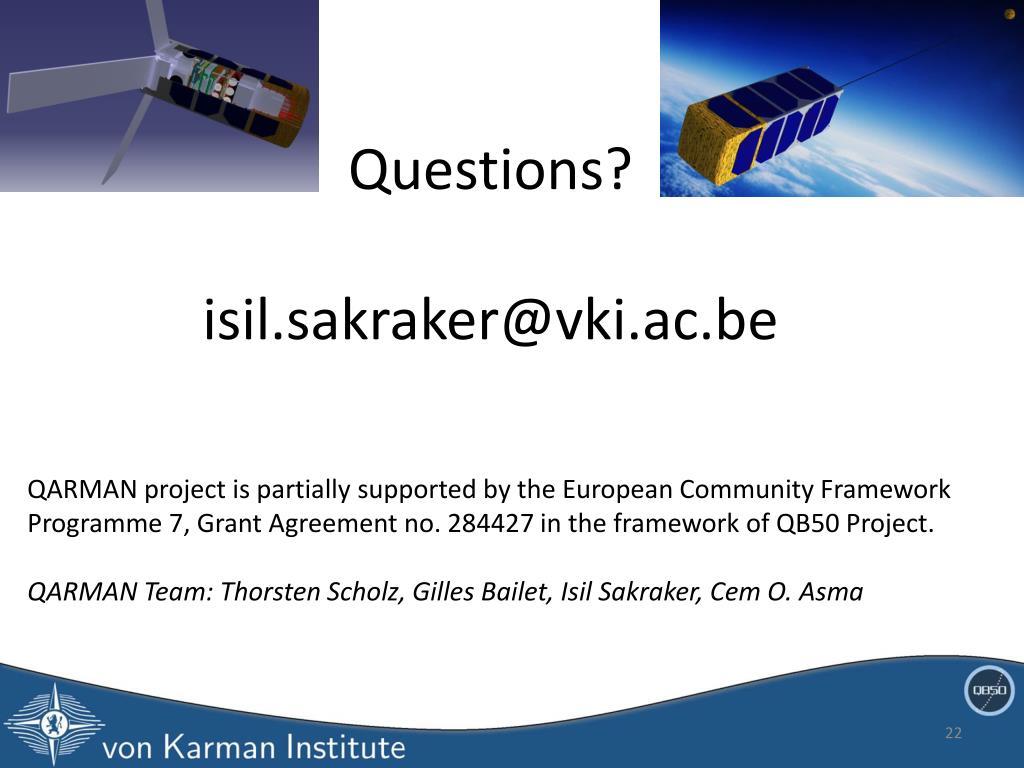 Questions?

isil.sakraker@vki.ac.be

QARMAN project is partially supported by the European Community Framework Programme 7, Grant Agreement no. 284427 in the framework of QB50 Project.

QARMAN Team: Thorsten Scholz, Gilles Bailet, Isil Sakraker, Cem O. Asma

von Karman Institute

QB50

22